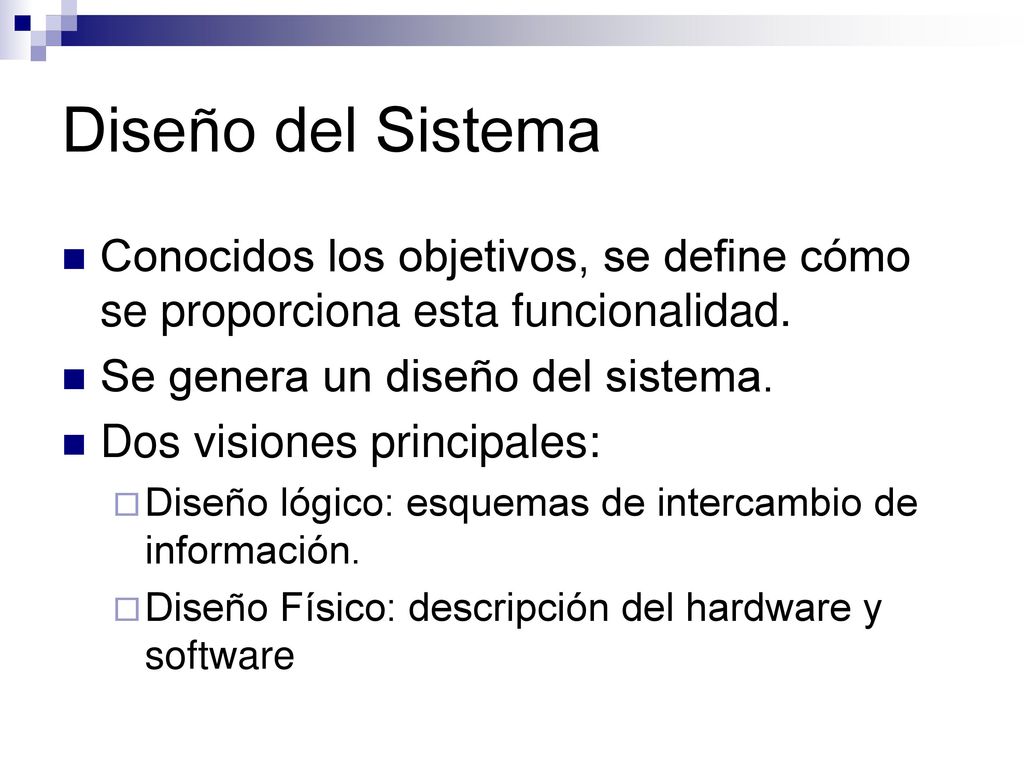 Diseño del Sistema

Conocidos los objetivos, se define cómo se proporciona esta funcionalidad.

Se genera un diseño del sistema.

Dos visiones principales:

Diseño lógico: esquemas de intercambio de información.

Diseño Físico: descripción del hardware y software